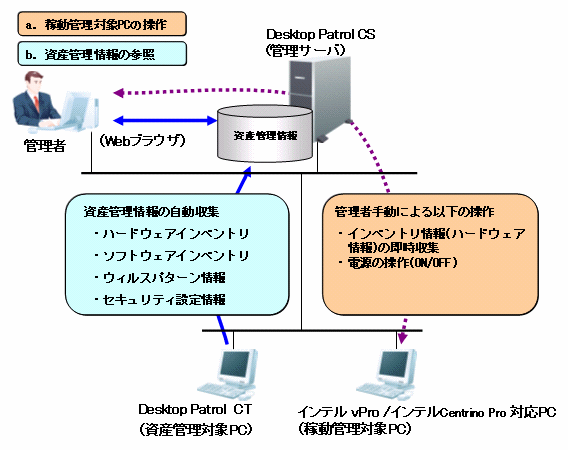 a. 稼動管理対象PCの操作

b. 資産管理情報の参照

Desktop Patrol CS
(管理サーバ)

管理者

(Webブラウザ)

資産管理情報

資産管理情報の自動収集
・ハードウェアインベントリ
・ソフトウェアインベントリ
・ウィルスパターン情報
・セキュリティ設定情報

管理者手動による以下の操作
・インベントリ情報(ハードウェア情報)の即時収集
・電源の操作(ON/OFF)

Desktop Patrol CT
(資産管理対象PC)

インテル vPro /インテルCentrino Pro 対応PC
(稼動管理対象PC)